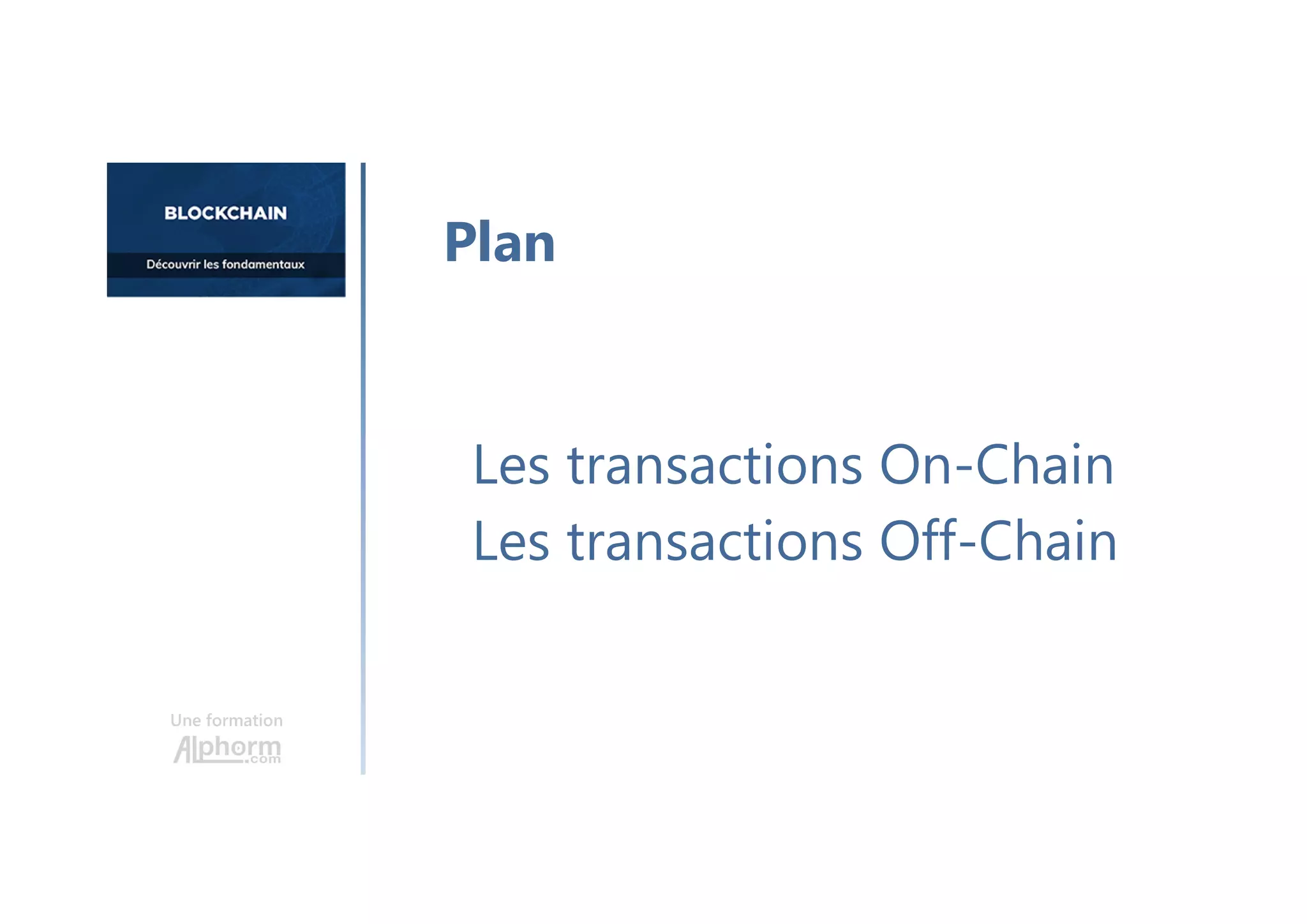 BLOCKCHAIN

Découvrir les fondamentaux

Une formation
Alphorm.com

Plan

Les transactions On-Chain
Les transactions Off-Chain